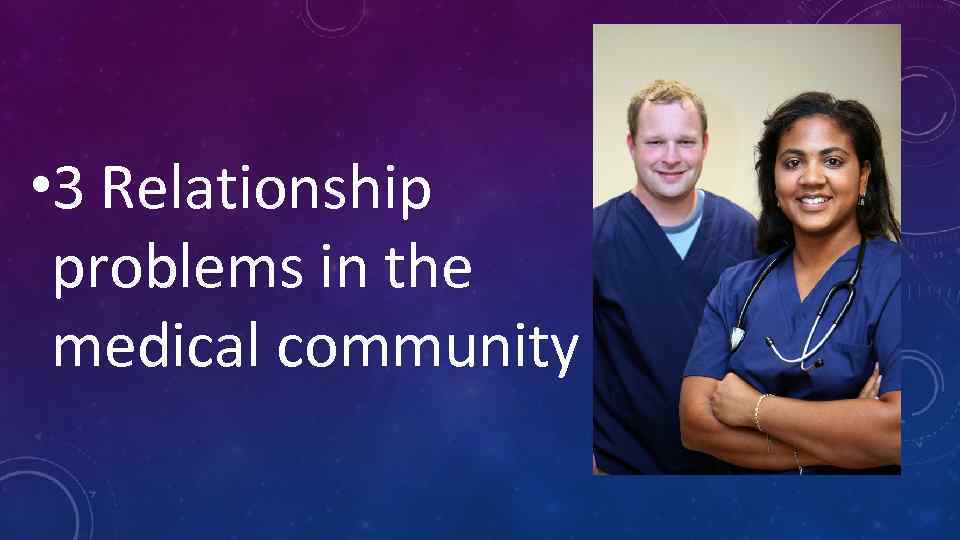 •3 Relationship problems in the medical community